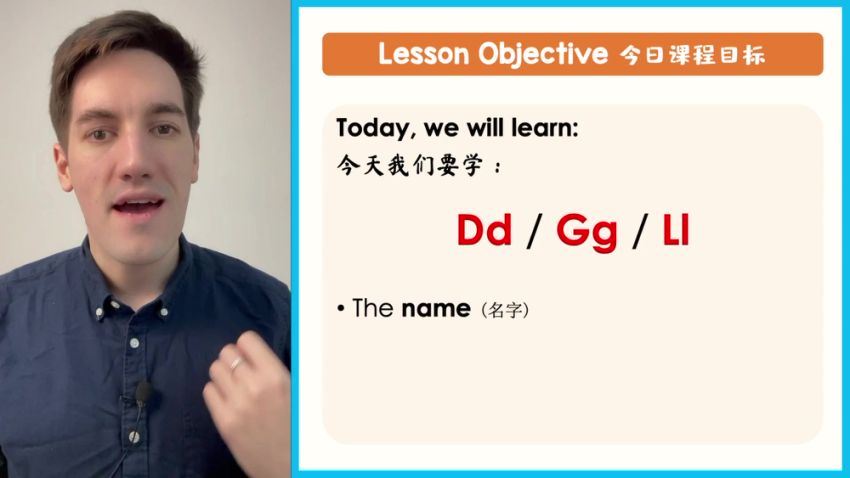 Lesson Objective 今日课程目标

Today, we will learn:
今天我们要学：

Dd / Gg / Ll

• The name (名字)